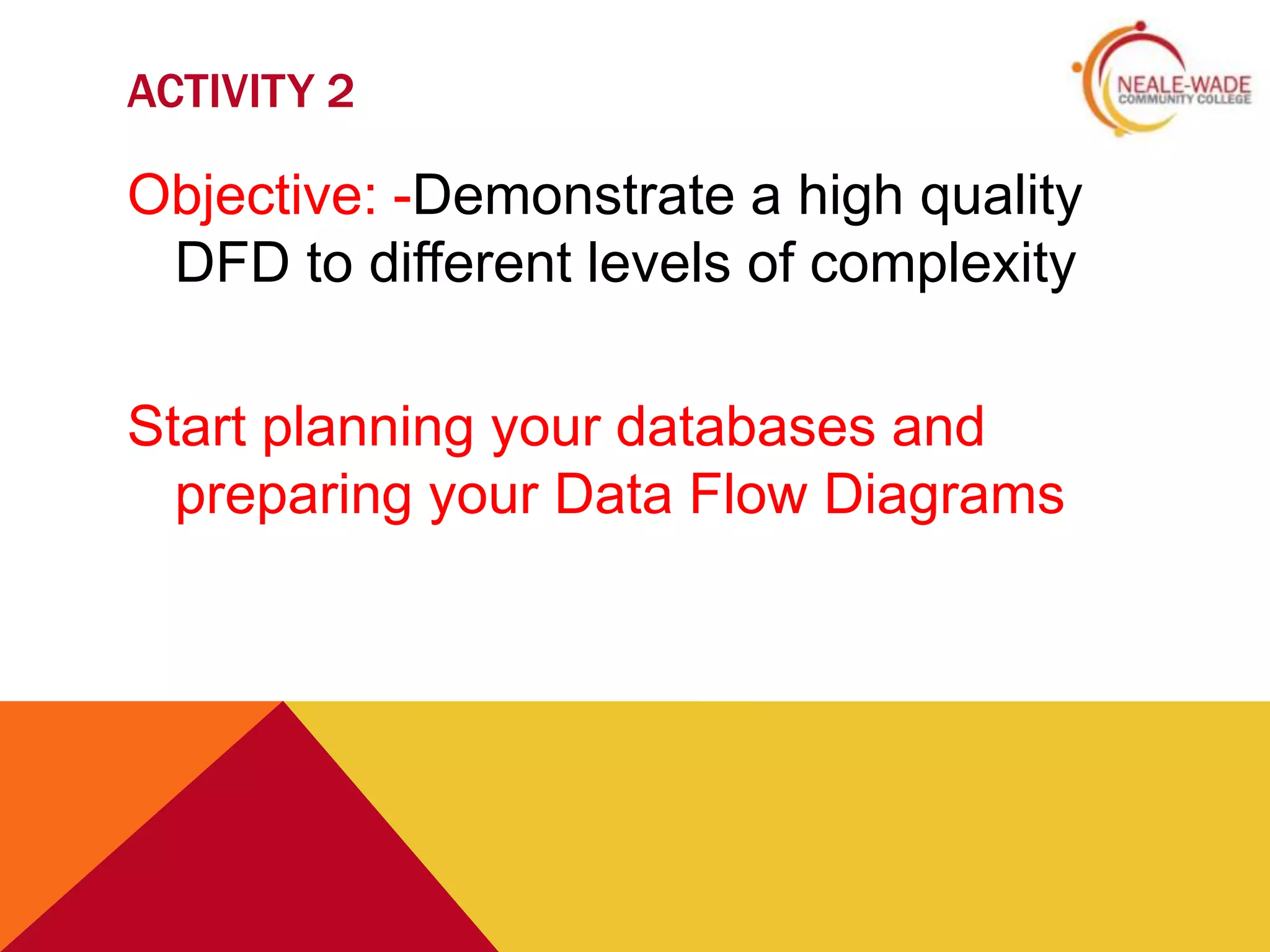 ACTIVITY 2

NEALE-WADE
COMMUNITY COLLEGE

Objective: -Demonstrate a high quality DFD to different levels of complexity

Start planning your databases and preparing your Data Flow Diagrams